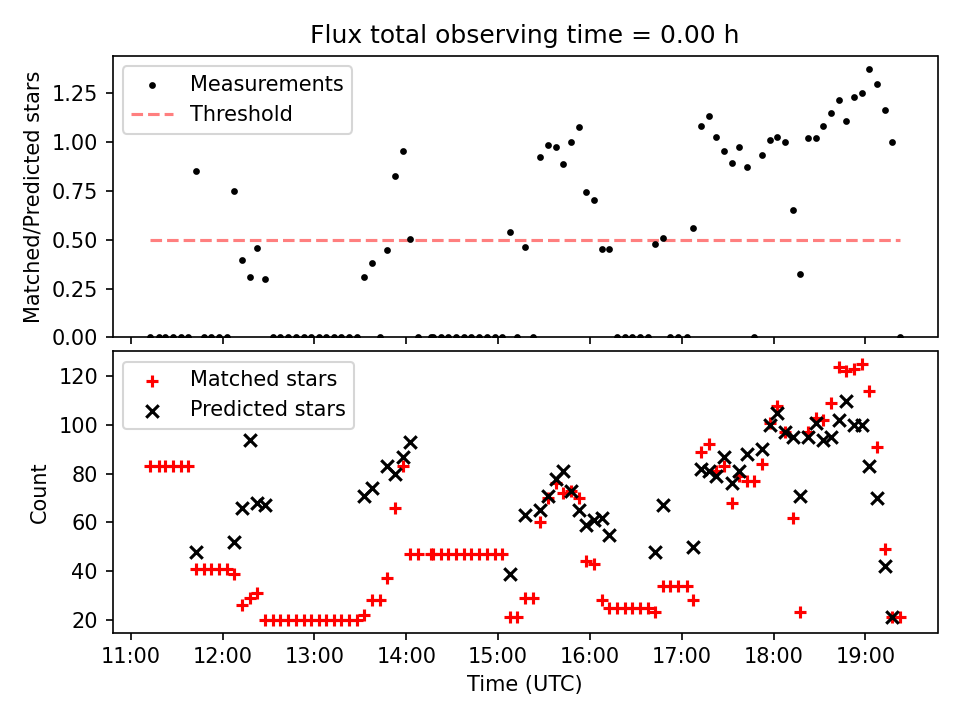 Flux total observing time = 0.00 h

Measurements
Threshold

Matched/Predicted stars

1.25
1.00
0.75
0.50
0.25
0.00

Matched stars
Predicted stars

Count

120
100
80
60
40
20

11:00 12:00 13:00 14:00 15:00 16:00 17:00 18:00 19:00

Time (UTC)